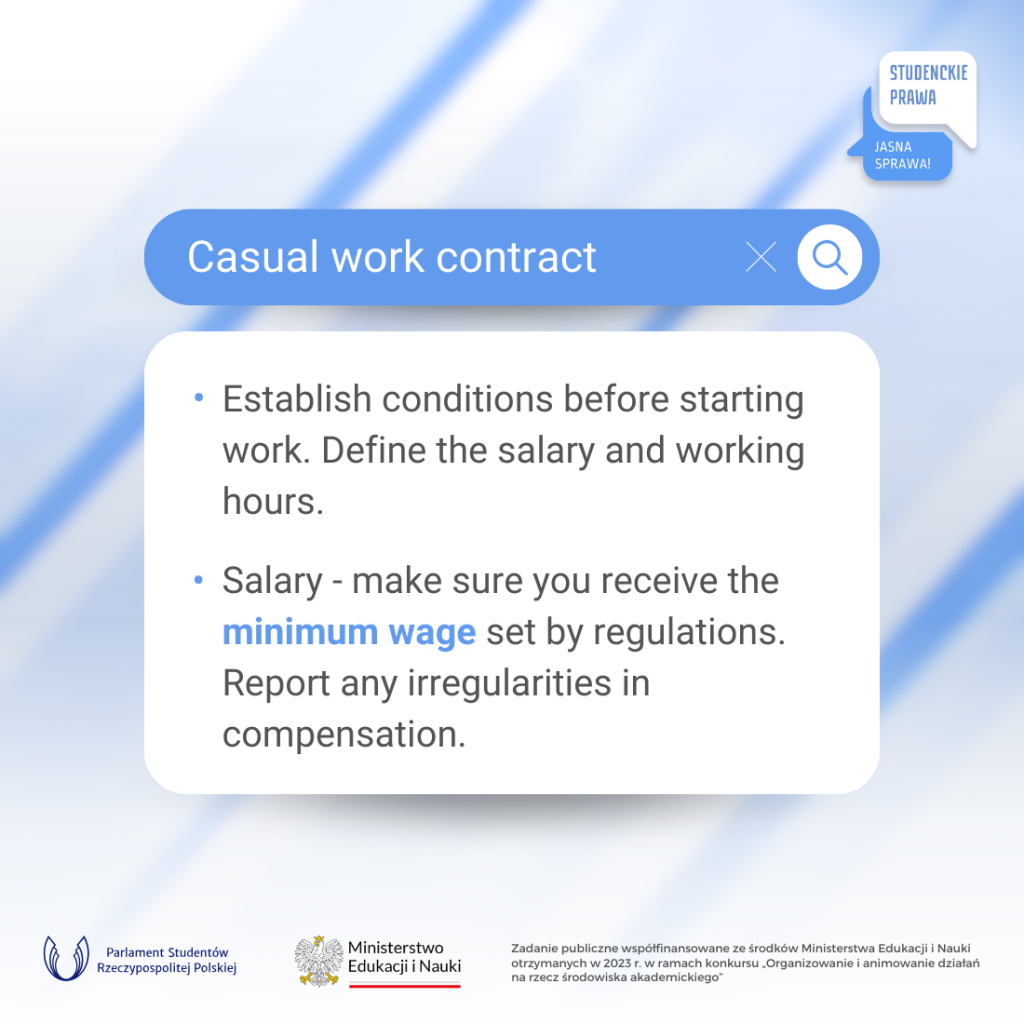 STUDENCKIE PRAWA

JASNA SPRAWA!

Casual work contract

• Establish conditions before starting work. Define the salary and working hours.

• Salary - make sure you receive the minimum wage set by regulations. Report any irregularities in compensation.

Parlament Studentów Rzeczypospolitej Polskiej

Ministerstwo Edukacji i Nauki

Zadanie publiczne współfinansowane ze środków Ministerstwa Edukacji i Nauki otrzymanych w 2023 r. w ramach konkursu „Organizowanie i animowanie działań na rzecz środowiska akademickiego"